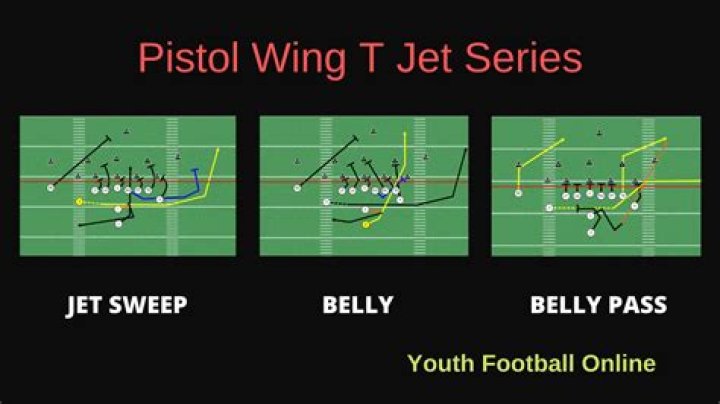 Pistol Wing T Jet Series

JET SWEEP

BELLY

BELLY PASS

Youth Football Online